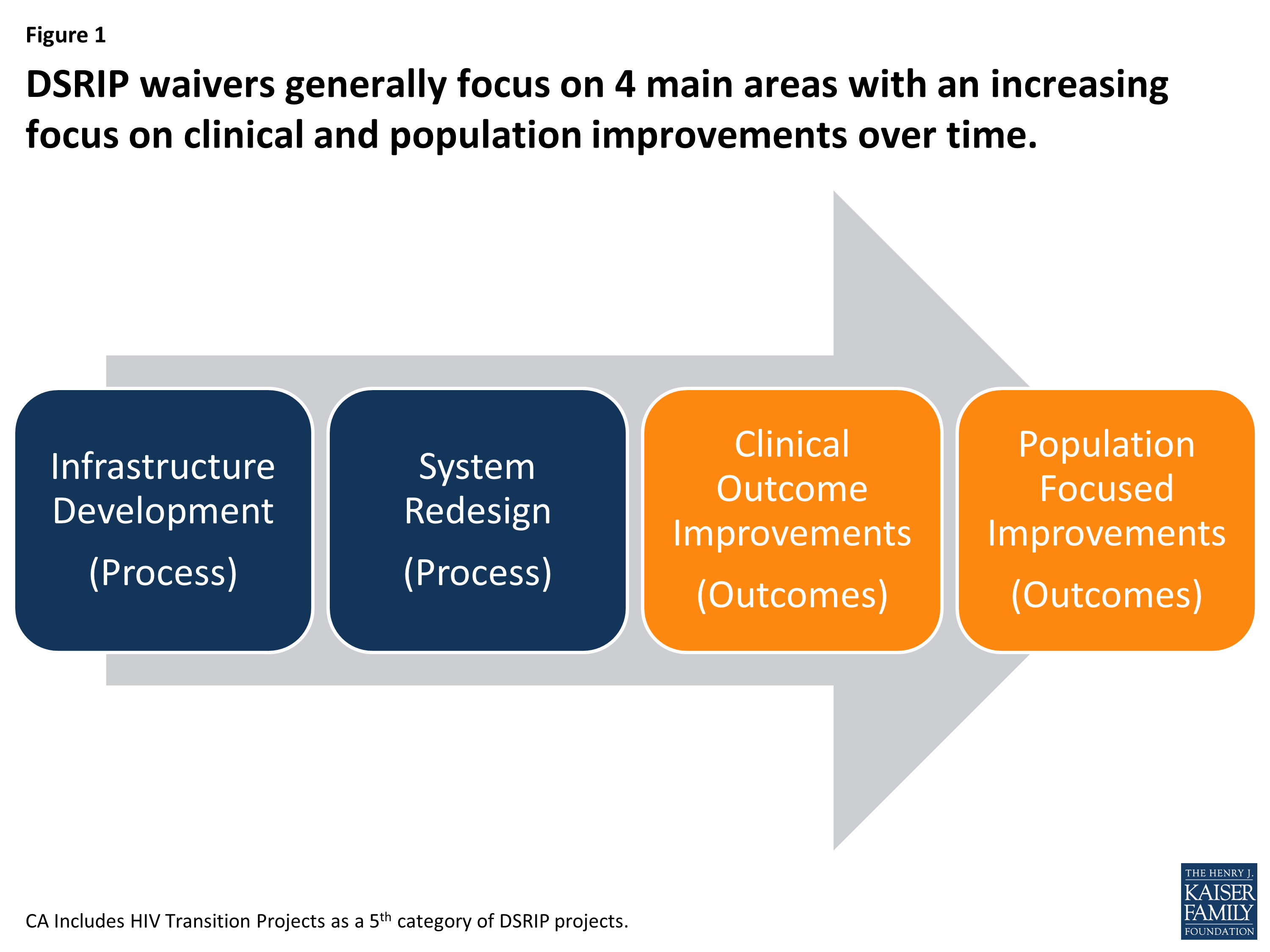 Figure 1

DSRIP waivers generally focus on 4 main areas with an increasing focus on clinical and population improvements over time.

Infrastructure Development
(Process)

System Redesign
(Process)

Clinical Outcome Improvements
(Outcomes)

Population Focused Improvements
(Outcomes)

CA Includes HIV Transition Projects as a 5$^{th}$ category of DSRIP projects.

THE HENRY J. KAISER FAMILY FOUNDATION